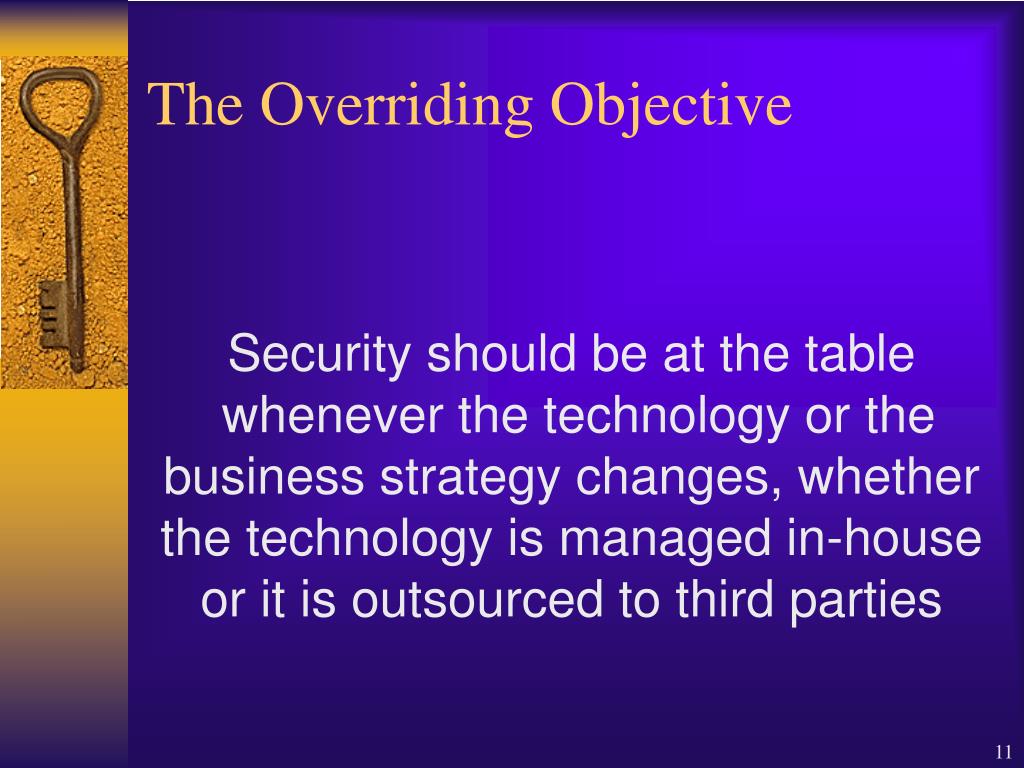 The Overriding Objective

Security should be at the table whenever the technology or the business strategy changes, whether the technology is managed in-house or it is outsourced to third parties

11